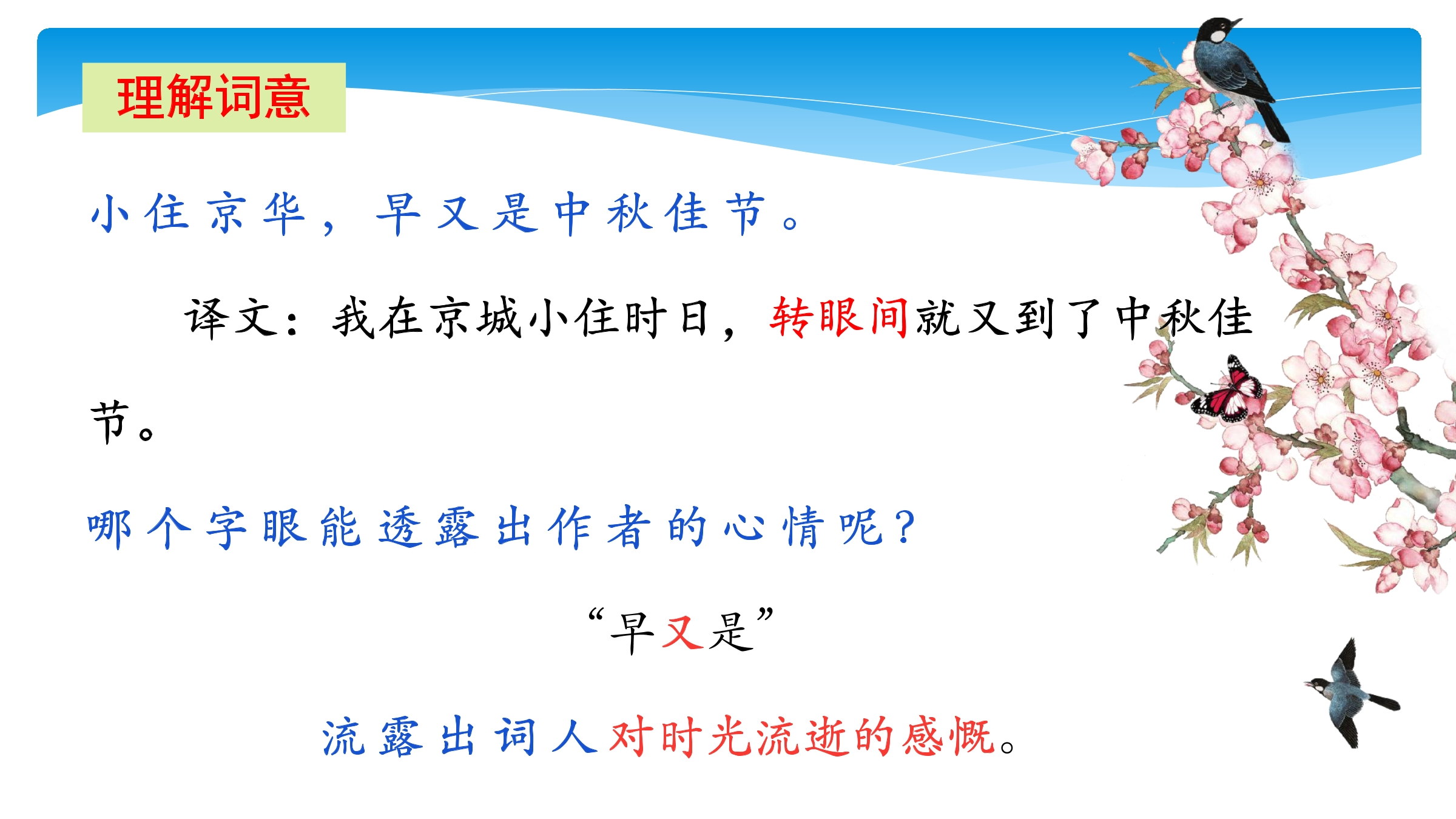 理解词意

小住京华，早又是中秋佳节。

译文：我在京城小住时日，转眼间就又到了中秋佳节。

哪个字眼能透露出作者的心情呢？

“早又是”

流露出词人对时光流逝的感慨。